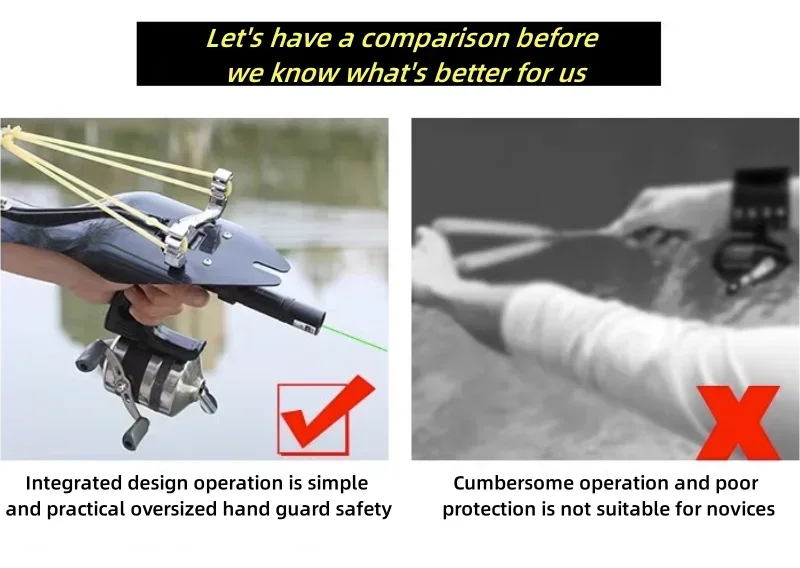 Let's have a comparison before we know what's better for us

Integrated design operation is simple and practical oversized hand guard safety

Cumbersome operation and poor protection is not suitable for novices